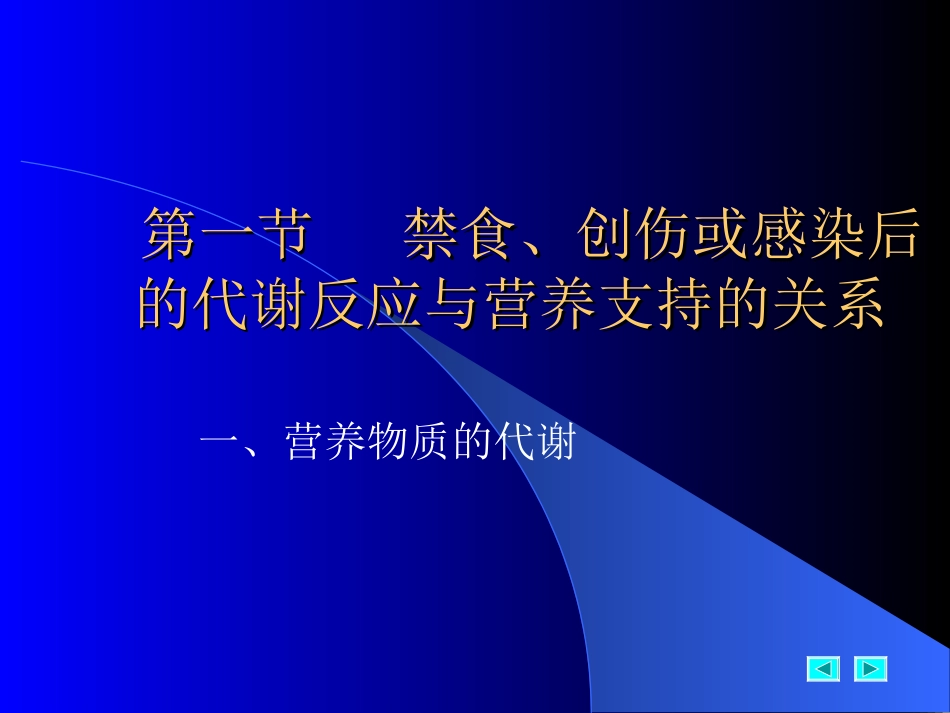 第一节　禁食、创伤或感染后的代谢反应与营养支持的关系

一、营养物质的代谢